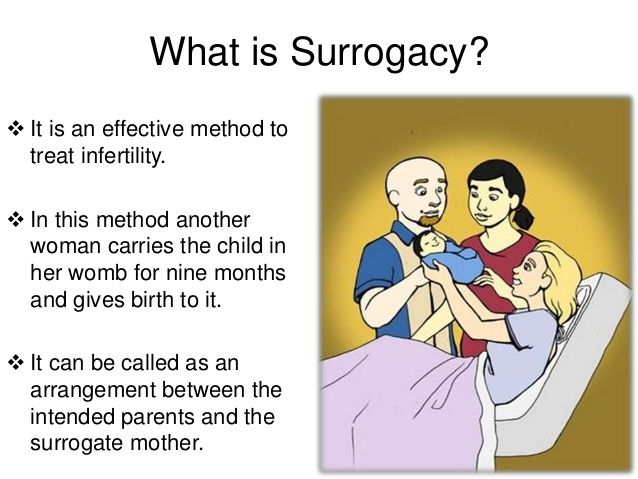 What is Surrogacy?

❖ It is an effective method to treat infertility.

❖ In this method another woman carries the child in her womb for nine months and gives birth to it.

❖ It can be called as an arrangement between the intended parents and the surrogate mother.